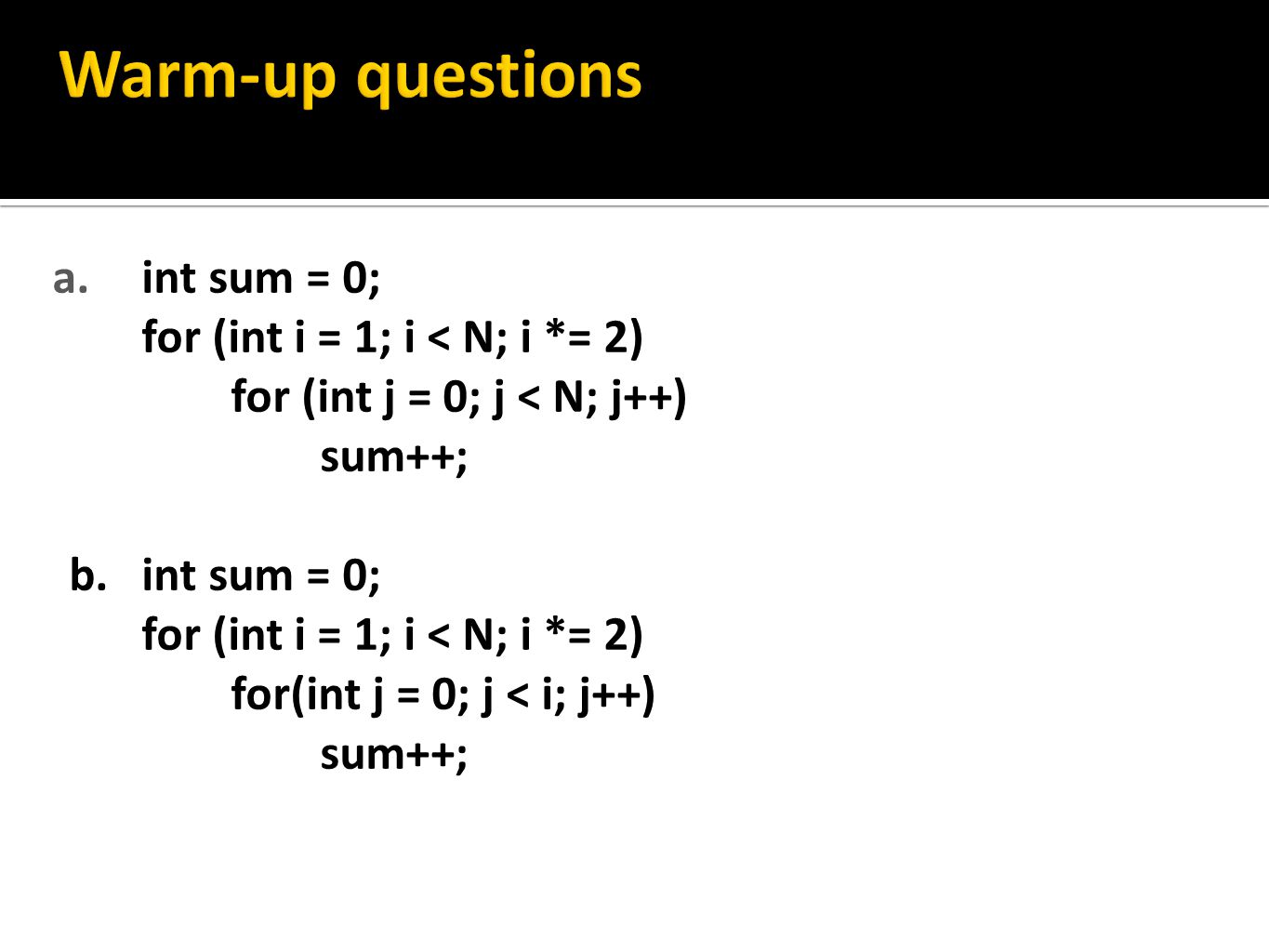 Warm-up questions

a. int sum = 0;
for (int i = 1; i < N; i *= 2)
for (int j = 0; j < N; j++)
sum++;

b. int sum = 0;
for (int i = 1; i < N; i *= 2)
for(int j = 0; j < i; j++)
sum++;